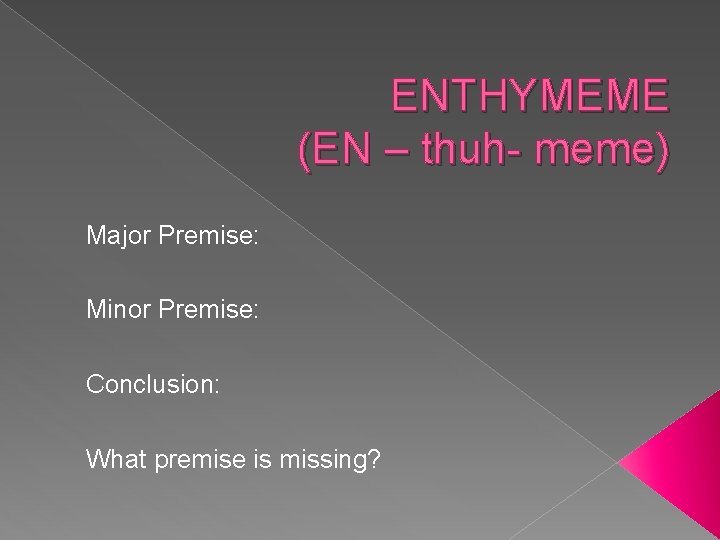 ENTHYMEME
(EN – thuh- meme)

Major Premise:

Minor Premise:

Conclusion:

What premise is missing?